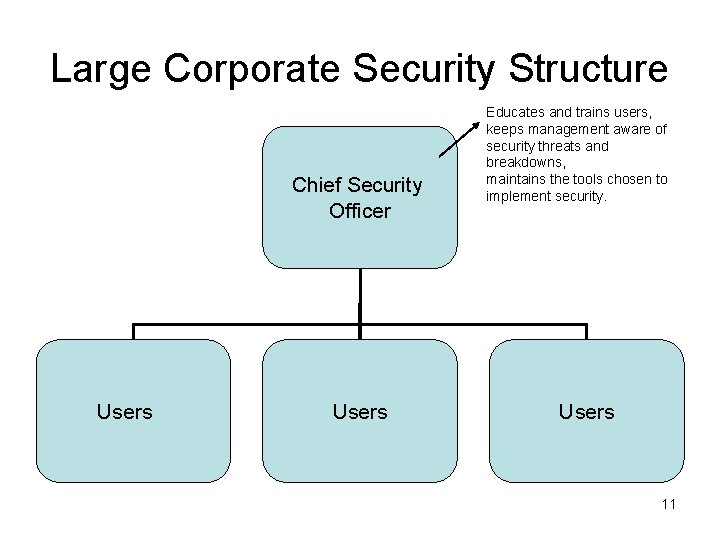 Large Corporate Security Structure

Chief Security Officer

Educates and trains users, keeps management aware of security threats and breakdowns,
maintains the tools chosen to implement security.

Users

Users

Users

11